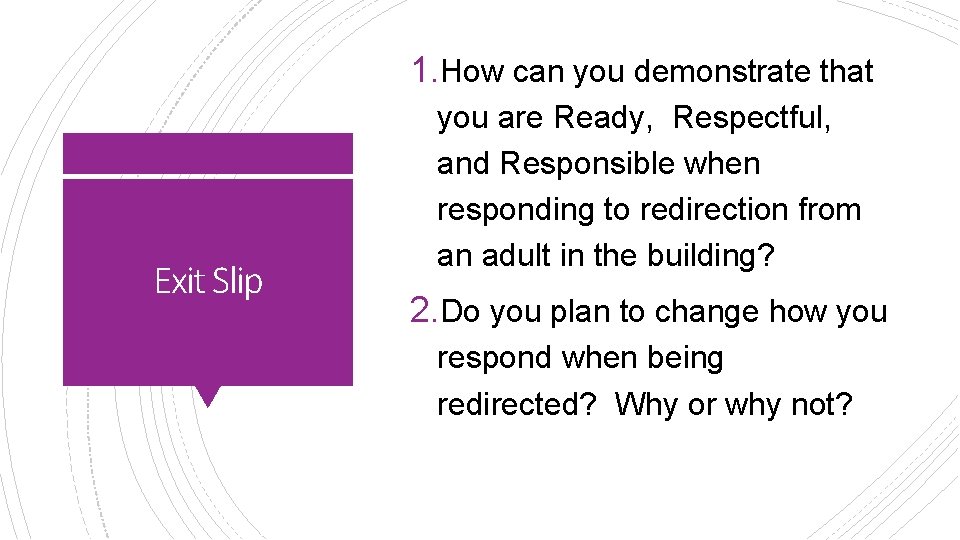 Exit Slip

1. How can you demonstrate that you are Ready, Respectful, and Responsible when responding to redirection from an adult in the building?

2. Do you plan to change how you respond when being redirected? Why or why not?